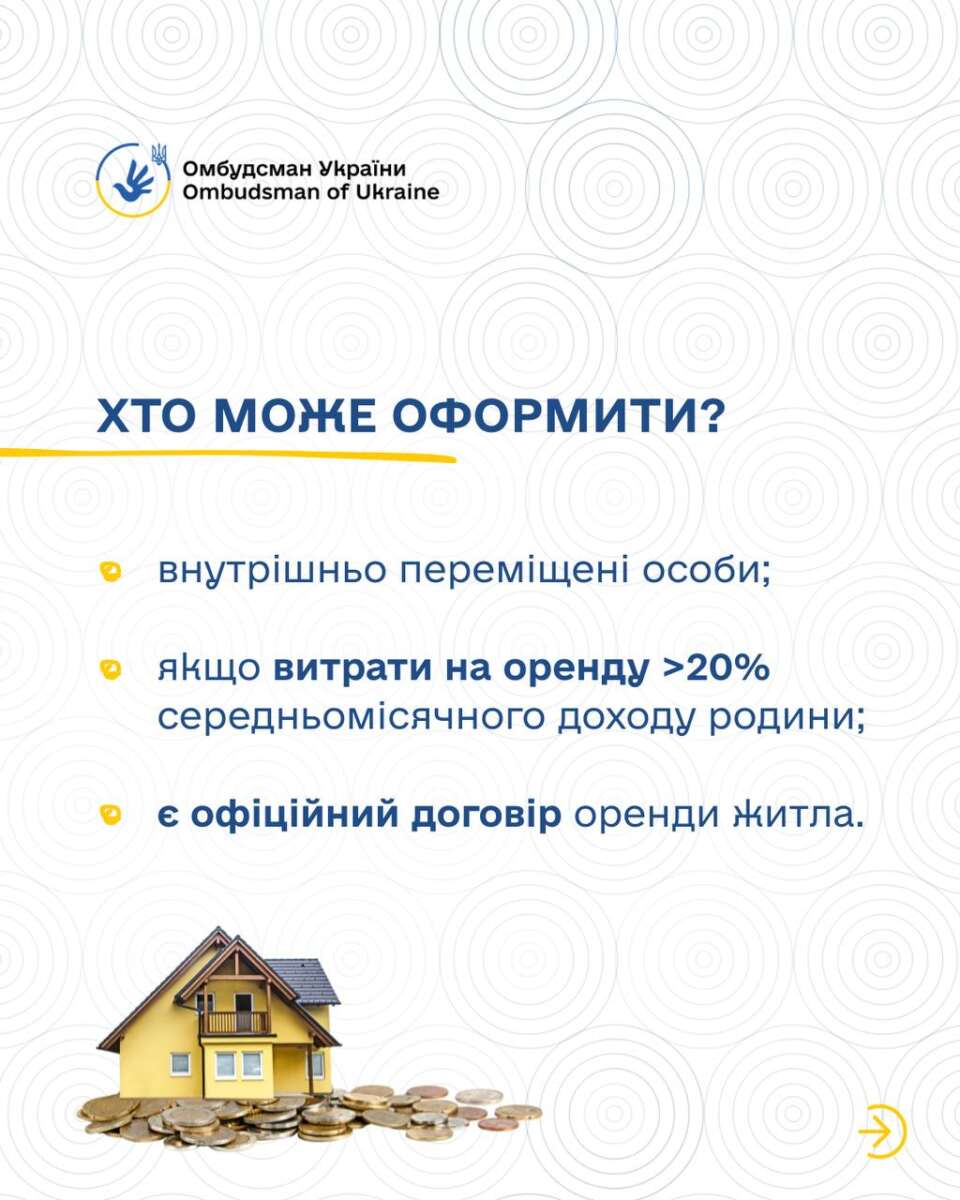 Омбудсман України
Ombudsman of Ukraine

ХТО МОЖЕ ОФОРМИТИ?

внутрішньо переміщені особи;

якщо витрати на оренду >20% середньомісячного доходу родини;

є офіційний договір оренди житла.